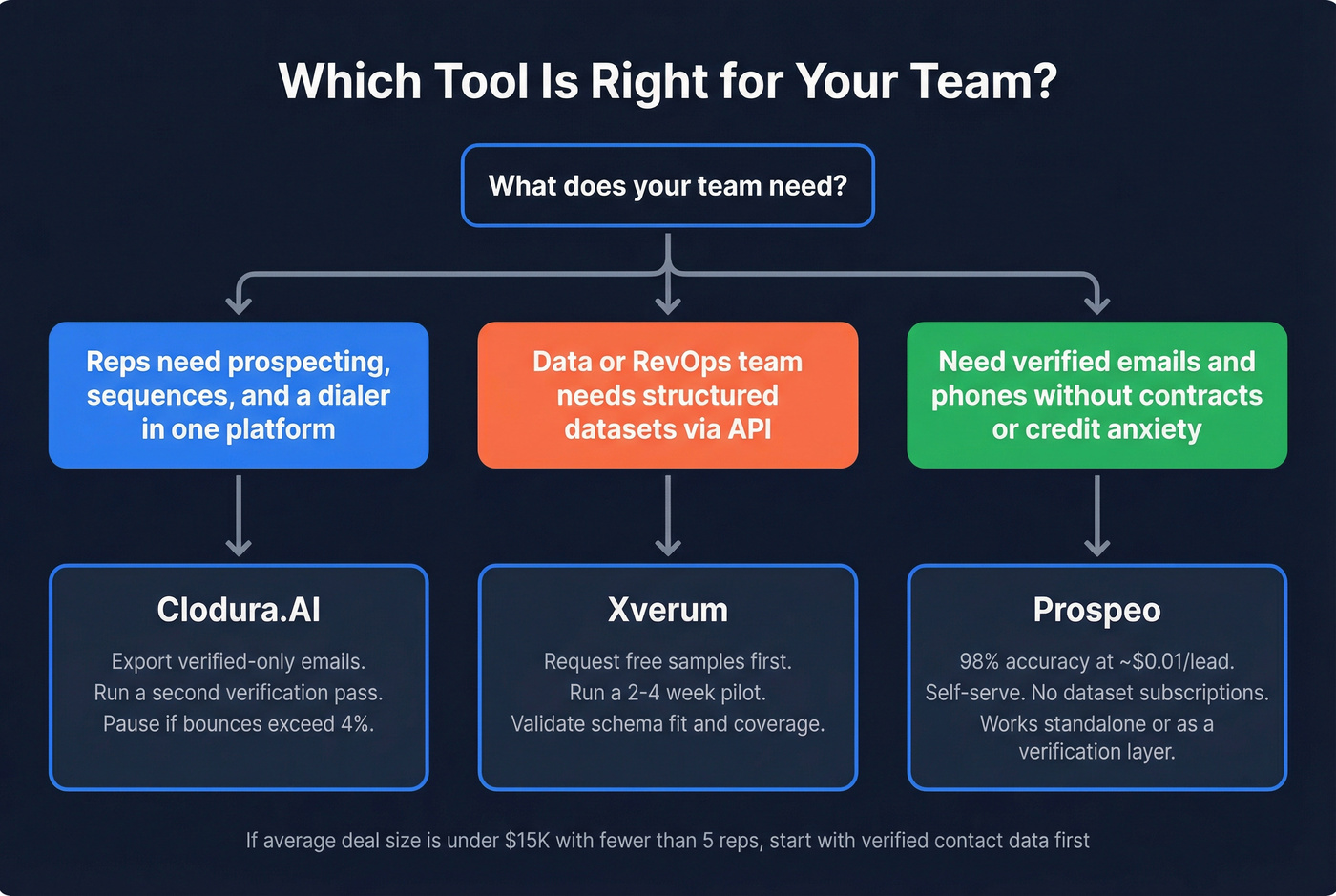 Which Tool Is Right for Your Team?

What does your team need?

Reps need prospecting, sequences, and a dialer in one platform

Data or RevOps team needs structured datasets via API

Need verified emails and phones without contracts or credit anxiety

Clodura.AI

Export verified-only emails.
Run a second verification pass.
Pause if bounces exceed 4%.

Xverum

Request free samples first.
Run a 2-4 week pilot.
Validate schema fit and coverage.

Prospeo

98% accuracy at ~$0.01/lead.
Self-serve. No dataset subscriptions.
Works standalone or as a verification layer.

If average deal size is under $15K with fewer than 5 reps, start with verified contact data first